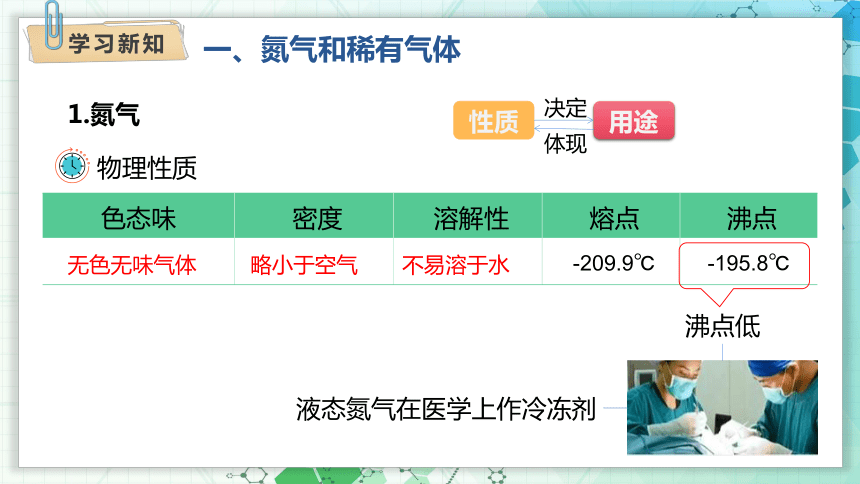 学习新知

一、氮气和稀有气体

1.氮气

性质 决定 体现 用途

物理性质

| 色态味 | 密度 | 溶解性 | 熔点 | 沸点 |
|---|---|---|---|---|
| 无色无味气体 | 略小于空气 | 不易溶于水 | -209.9℃ | -195.8℃ |

沸点低

液态氮气在医学上作冷冻剂